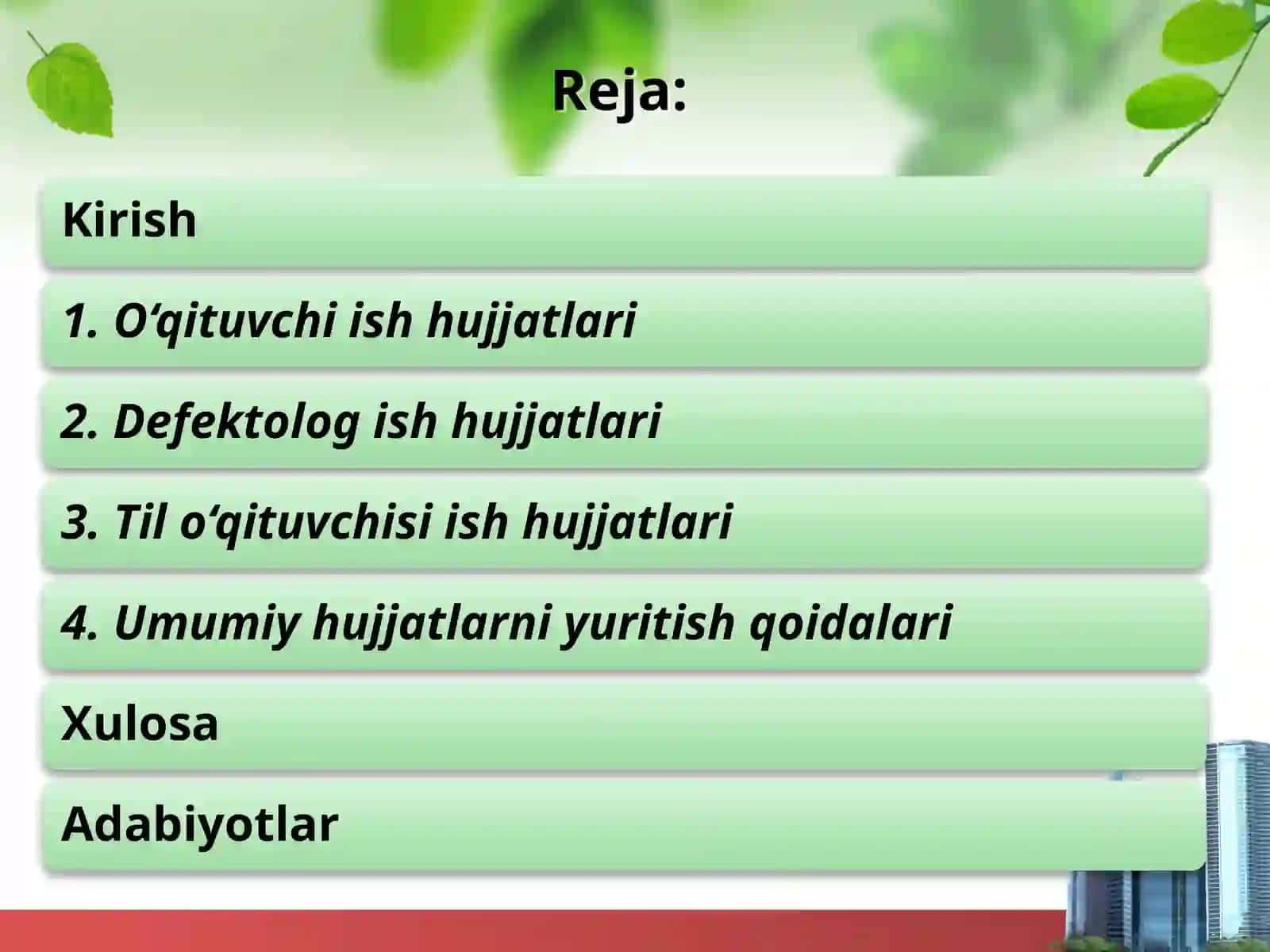 Reja:

Kirish

1. O‘qituvchi ish hujjatlari

2. Defektolog ish hujjatlari

3. Til o‘qituvchisi ish hujjatlari

4. Umumiy hujjatlarni yuritish qoidalari

Xulosa

Adabiyotlar